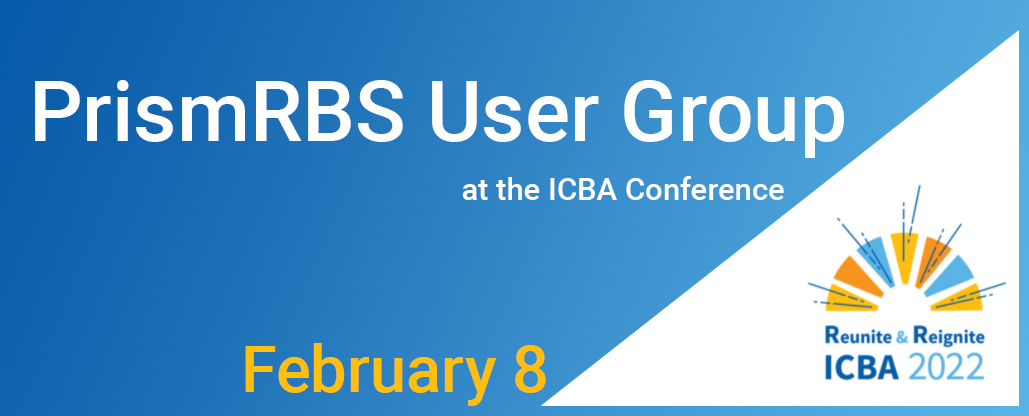 PrismRBS User Group

at the ICBA Conference

February 8

Reunite & Reignite
ICBA 2022